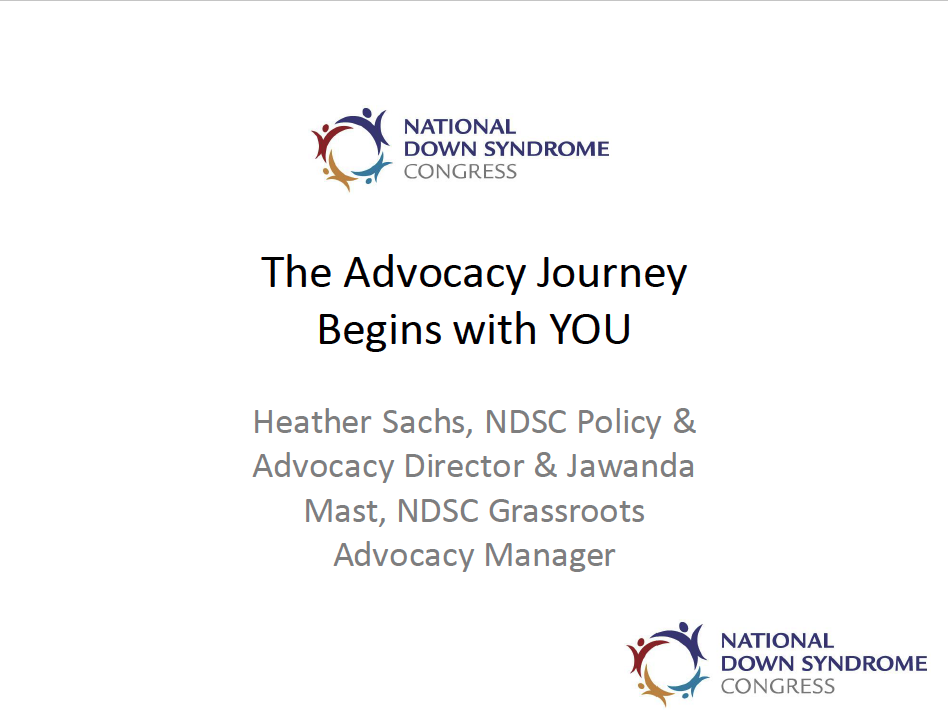 NATIONAL
DOWN SYNDROME
CONGRESS

The Advocacy Journey
Begins with YOU

Heather Sachs, NDSC Policy & Advocacy Director & Jawanda Mast, NDSC Grassroots Advocacy Manager

NATIONAL
DOWN SYNDROME
CONGRESS